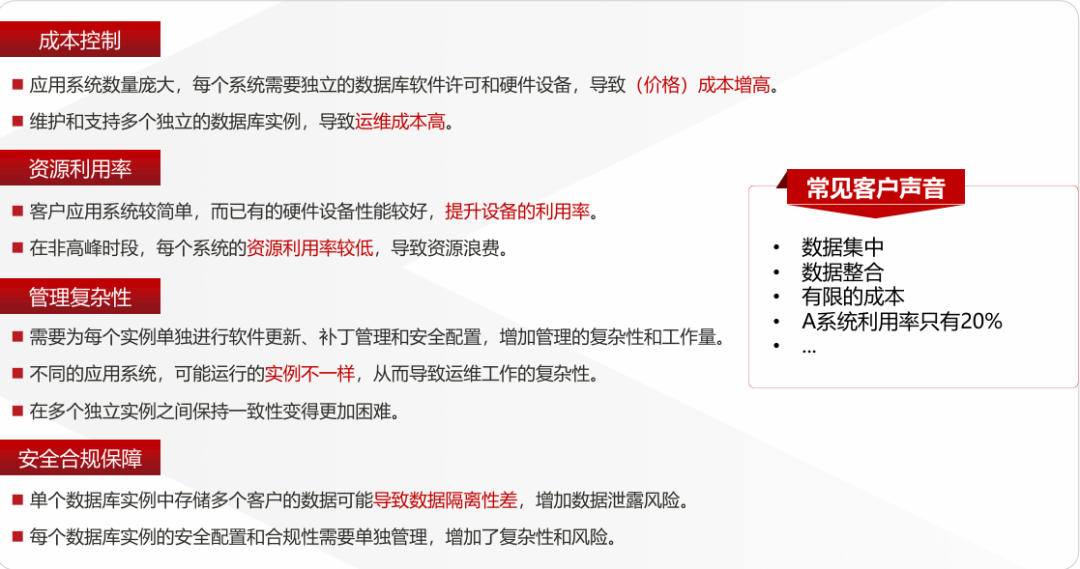 成本控制

■ 应用系统数量庞大，每个系统需要独立的数据库软件许可和硬件设备，导致（价格）成本增高。

■ 维护和支持多个独立的数据库实例，导致运维成本高。

资源利用率

■ 客户应用系统较简单，而已有的硬件设备性能较好，提升设备的利用率。

■ 在非高峰时段，每个系统的资源利用率较低，导致资源浪费。

管理复杂性

■ 需要为每个实例单独进行软件更新、补丁管理和安全配置，增加管理的复杂性和工作量。

■ 不同的应用系统，可能运行的实例不一样，从而导致运维工作的复杂性。

■ 在多个独立实例之间保持一致性变得更加困难。

安全合规保障

■ 单个数据库实例中存储多个客户的数据可能导致数据隔离性差，增加数据泄露风险。

■ 每个数据库实例的安全配置和合规性需要单独管理，增加了复杂性和风险。

常见客户声音

• 数据集中
• 数据整合
• 有限的成本
• A系统利用率只有20%
• ...